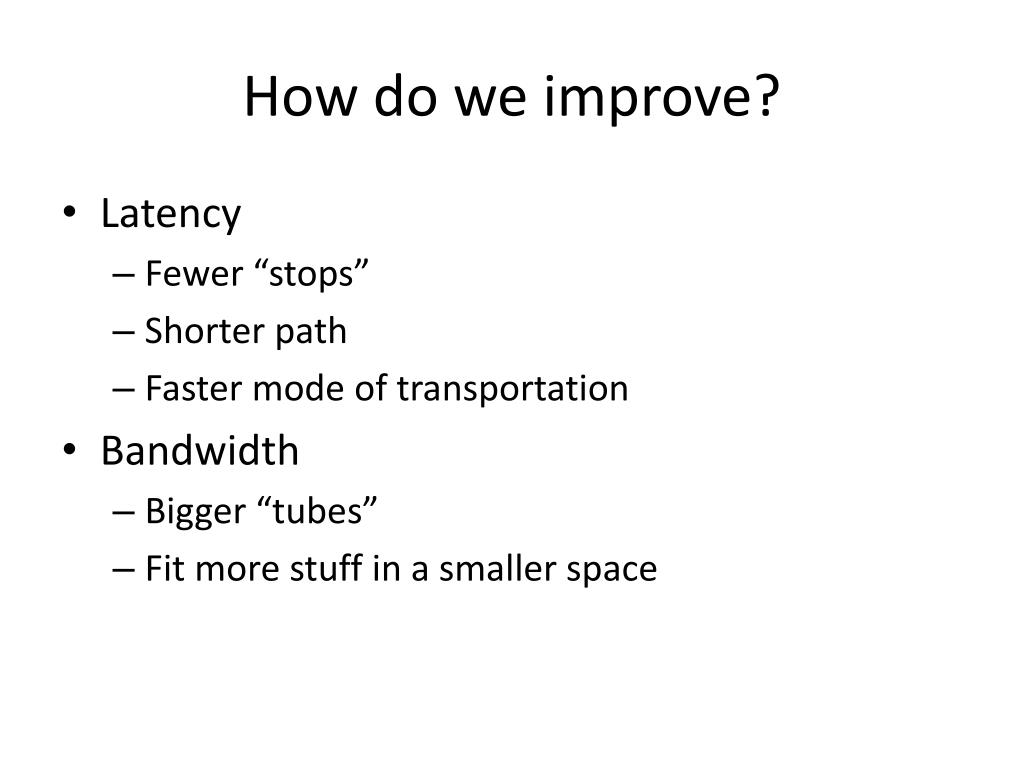 How do we improve?

• Latency
– Fewer “stops”
– Shorter path
– Faster mode of transportation
• Bandwidth
– Bigger “tubes”
– Fit more stuff in a smaller space